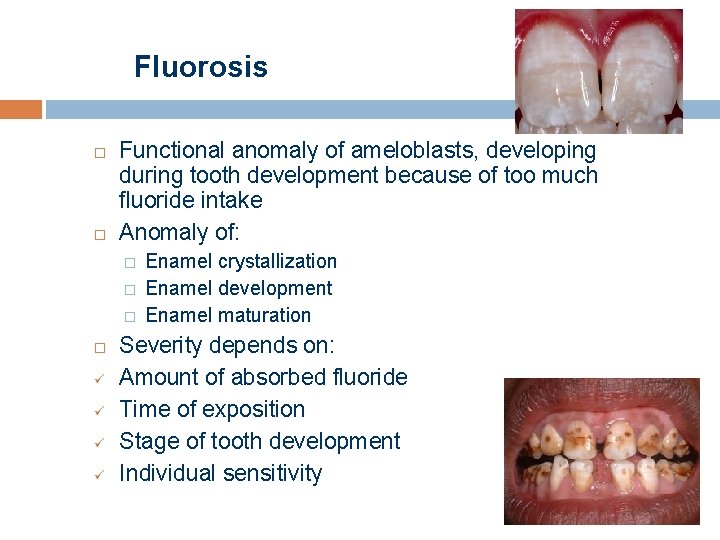 Fluorosis

□ Functional anomaly of ameloblasts, developing during tooth development because of too much fluoride intake
□ Anomaly of:
  □ Enamel crystallization
  □ Enamel development
  □ Enamel maturation
□ Severity depends on:
✓ Amount of absorbed fluoride
✓ Time of exposition
✓ Stage of tooth development
✓ Individual sensitivity